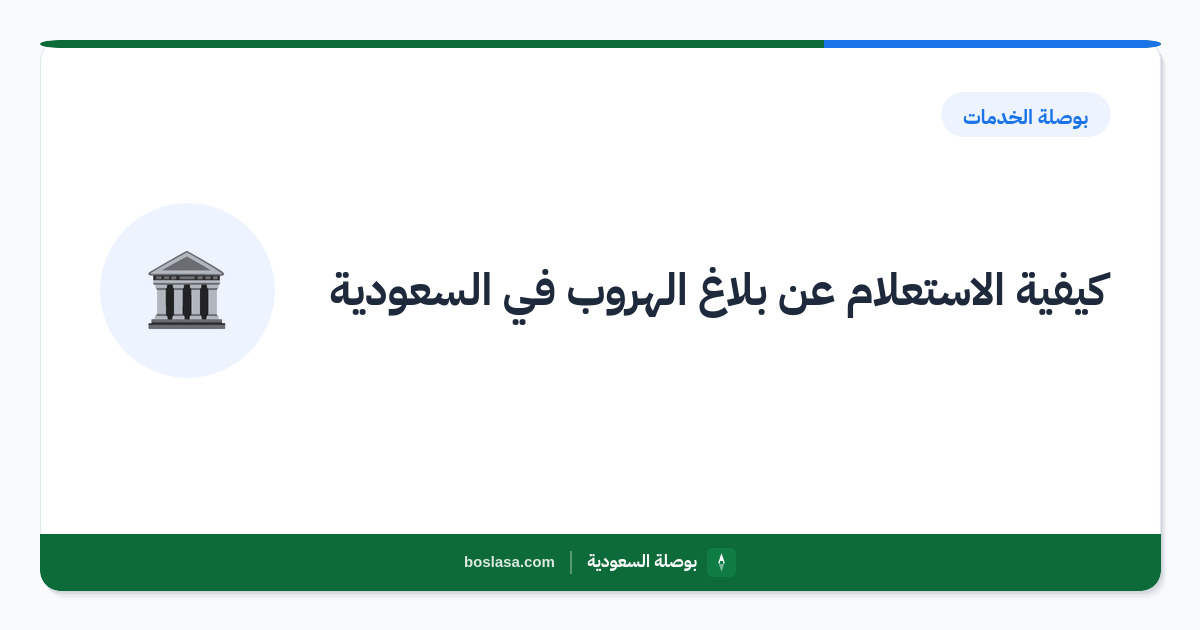 بوصلة الخدمات

كيفية الاستعلام عن بلاغ الهروب في السعودية

بوصلة السعودية | boslasa.com